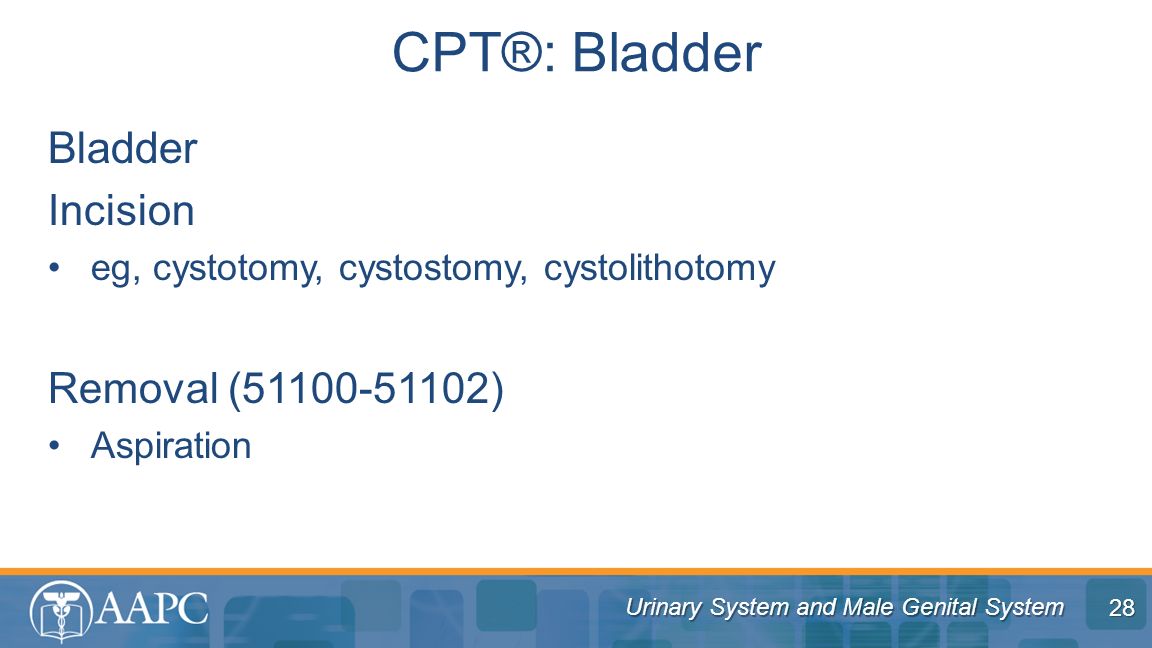 CPT®: Bladder

Bladder

Incision

• eg, cystotomy, cystostomy, cystolithotomy

Removal (51100-51102)

• Aspiration

AAPC

Urinary System and Male Genital System

28